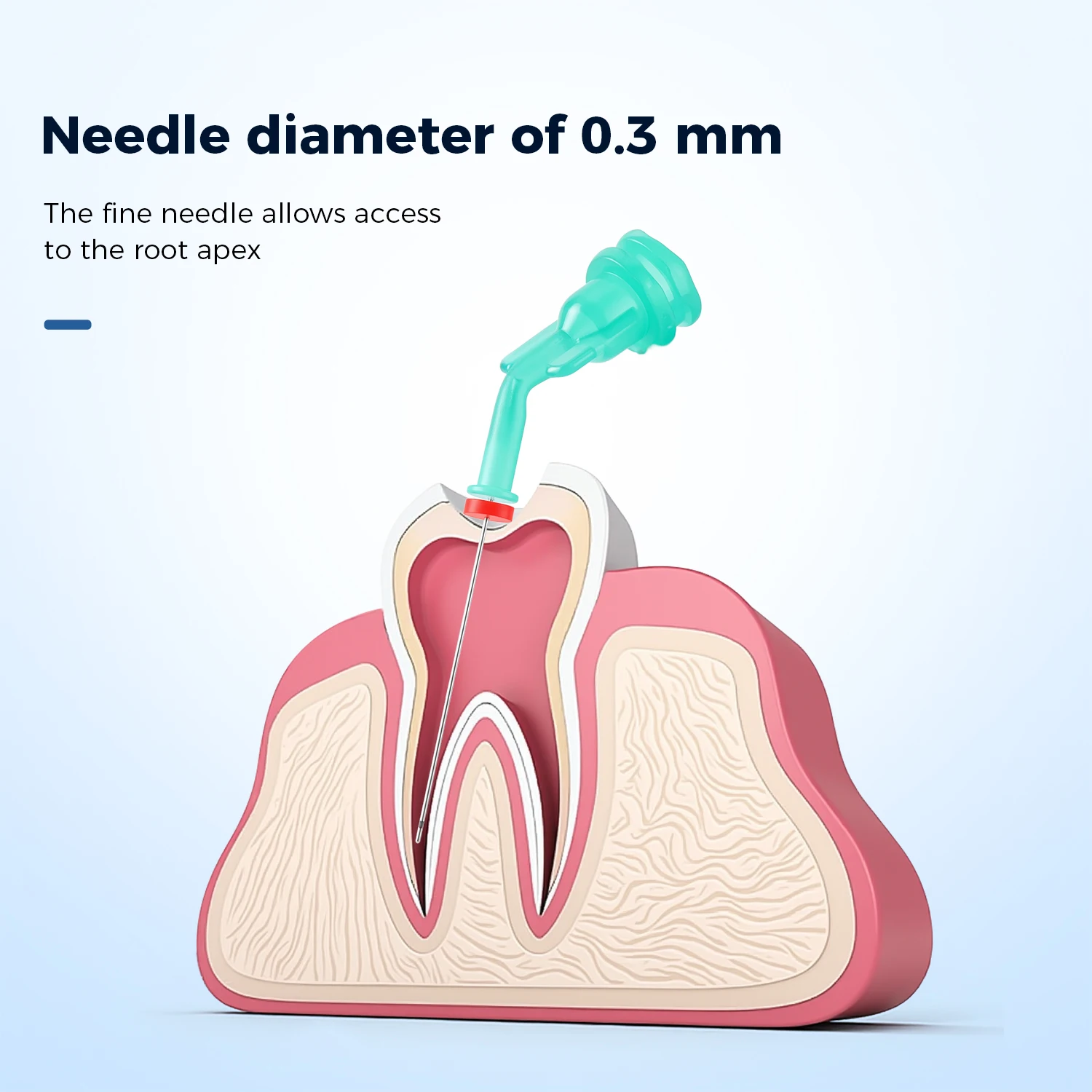 Needle diameter of 0.3 mm

The fine needle allows access to the root apex